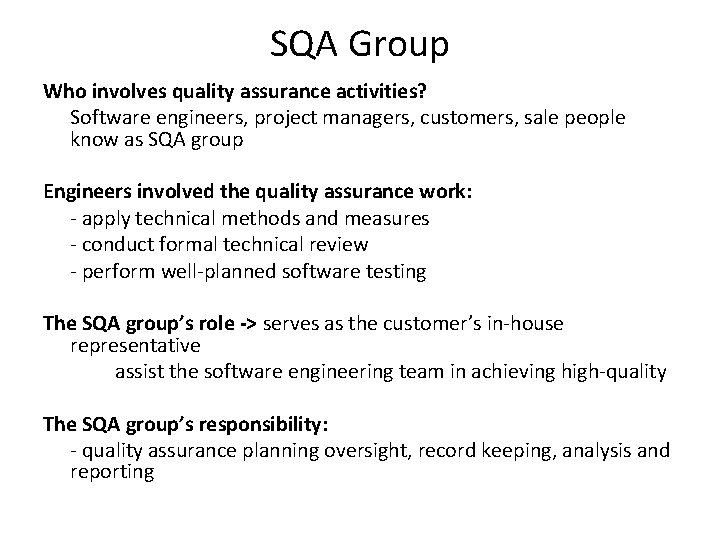 SQA Group

Who involves quality assurance activities?
Software engineers, project managers, customers, sale people know as SQA group

Engineers involved the quality assurance work:
- apply technical methods and measures
- conduct formal technical review
- perform well-planned software testing

The SQA group's role -> serves as the customer's in-house representative
assist the software engineering team in achieving high-quality

The SQA group's responsibility:
- quality assurance planning oversight, record keeping, analysis and reporting